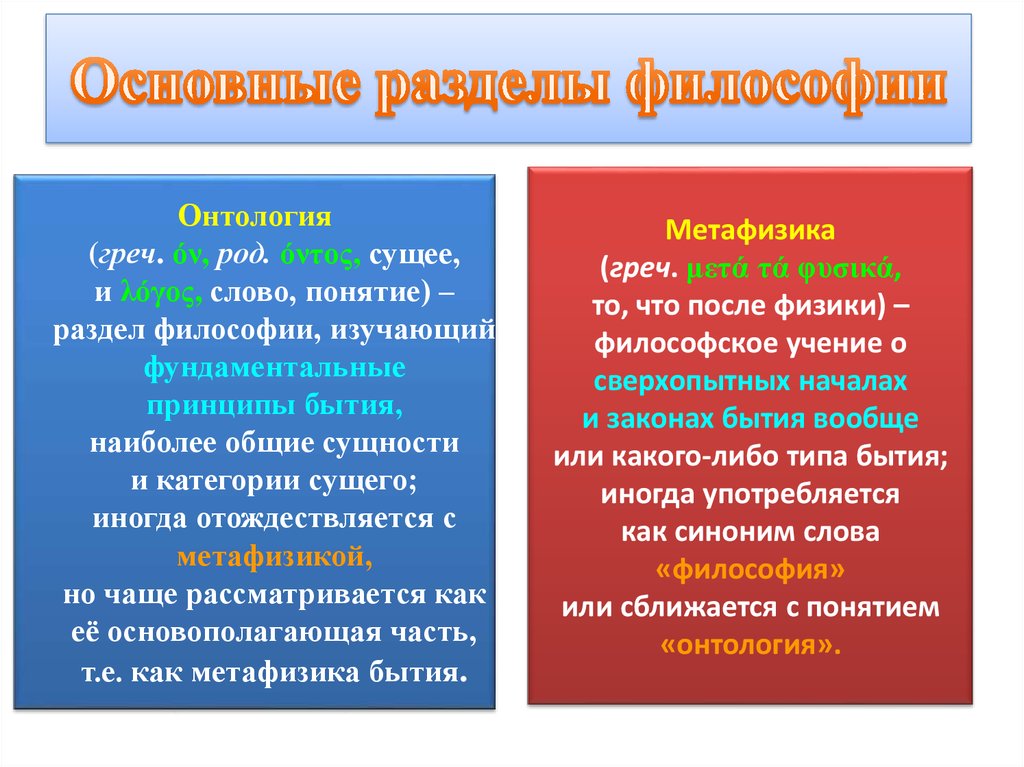 Основные разделы философии

Онтология
(греч. όν, род. όντος, сущее, и λόγος, слово, понятие) – раздел философии, изучающий фундаментальные принципы бытия, наиболее общие сущности и категории сущего; иногда отождествляется с метафизикой, но чаще рассматривается как её основополагающая часть, т.е. как метафизика бытия.

Метафизика
(греч. μετά τά φυσικά, то, что после физики) – философское учение о сверхопытных началах и законах бытия вообще или какого-либо типа бытия; иногда употребляется как синоним слова «философия» или сближается с понятием «онтология».